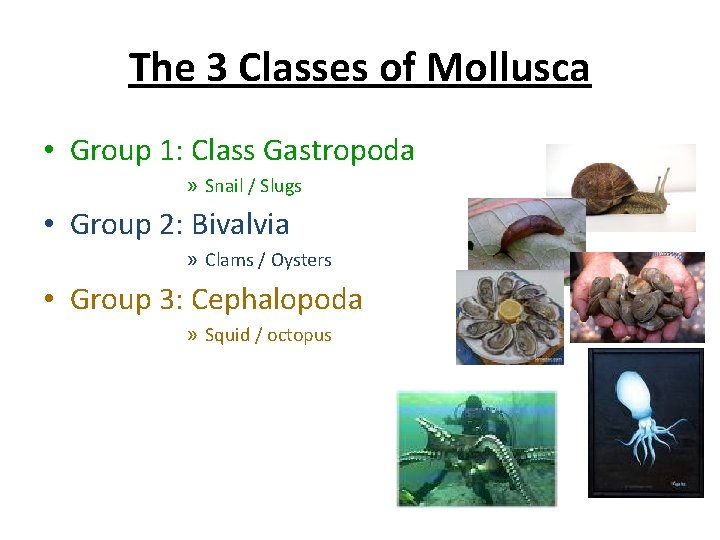 The 3 Classes of Mollusca

• Group 1: Class Gastropoda
» Snail / Slugs

• Group 2: Bivalvia
» Clams / Oysters

• Group 3: Cephalopoda
» Squid / octopus